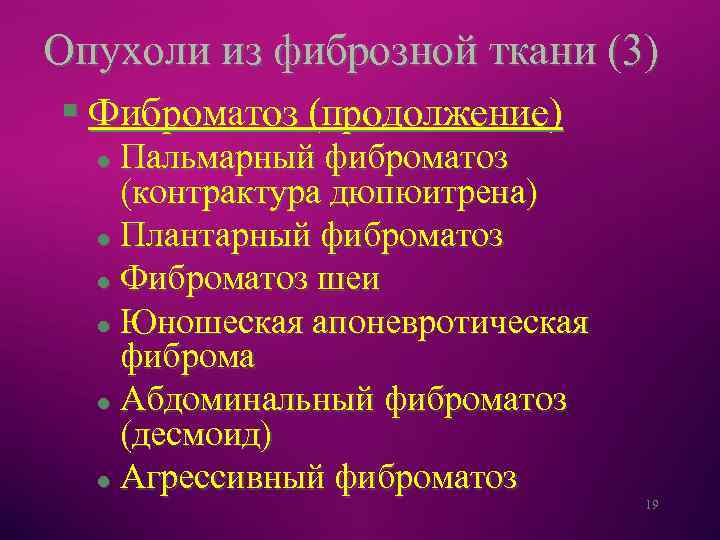 Опухоли из фиброзной ткани (3)

Фиброматоз (продолжение)

Пальмарный фиброматоз (контрактура дюпюитрена)

Плантарный фиброматоз

Фиброматоз шеи

Юношеская апоневротическая фиброма

Абдоминальный фиброматоз (десмоид)

Агрессивный фиброматоз

19